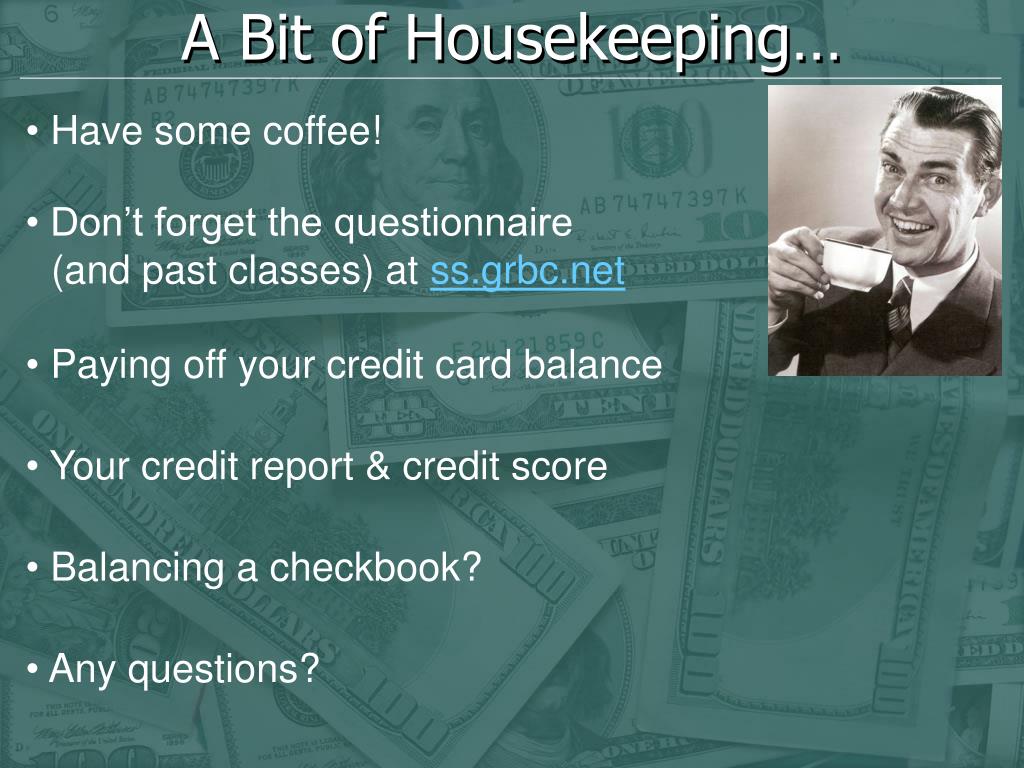 A Bit of Housekeeping…

• Have some coffee!

• Don’t forget the questionnaire (and past classes) at ss.grbc.net

• Paying off your credit card balance

• Your credit report & credit score

• Balancing a checkbook?

• Any questions?